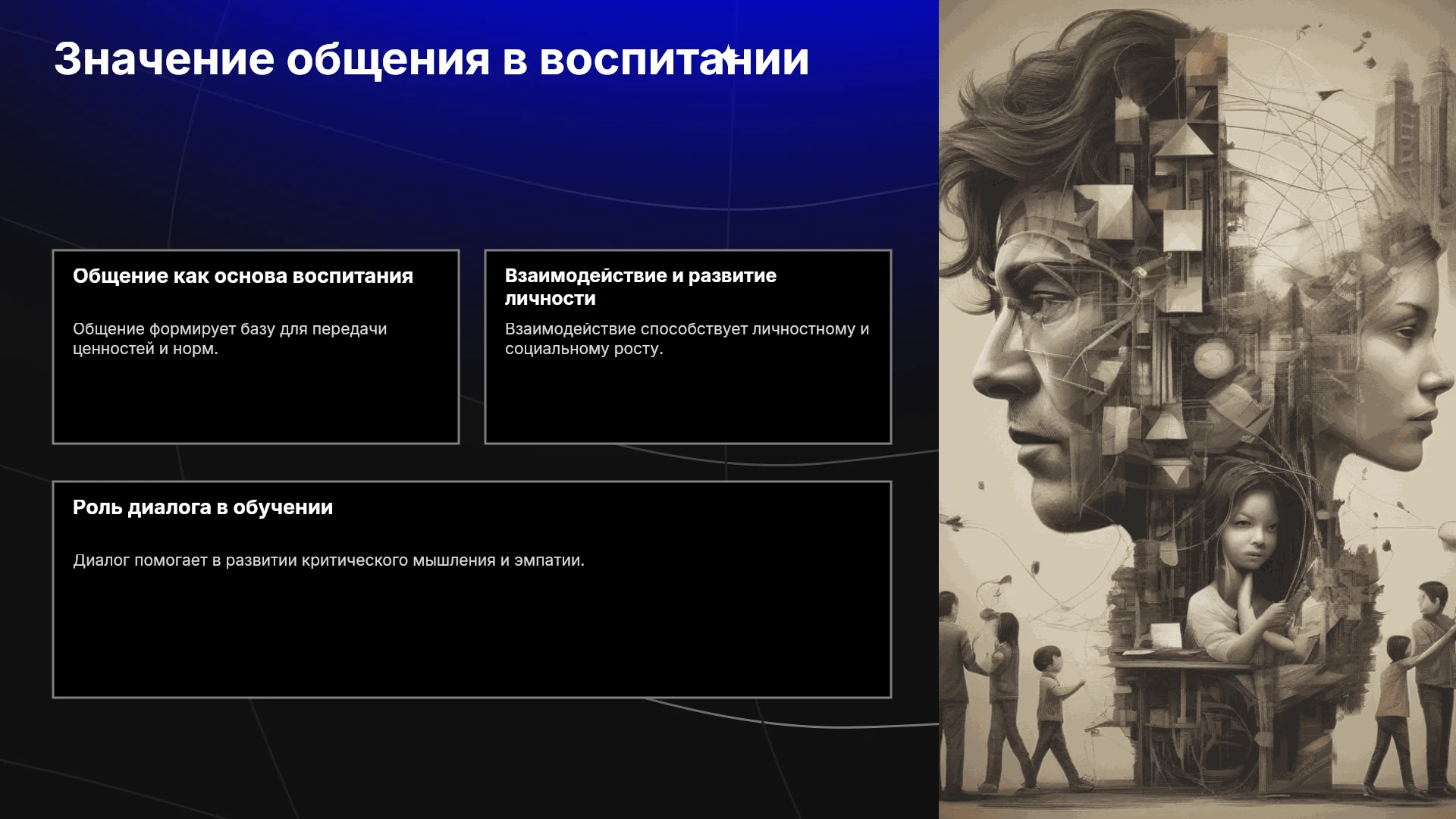 Значение общения в воспитании

Общение как основа воспитания

Общение формирует базу для передачи ценностей и норм.

Взаимодействие и развитие личности

Взаимодействие способствует личностному и социальному росту.

Роль диалога в обучении

Диалог помогает в развитии критического мышления и эмпатии.